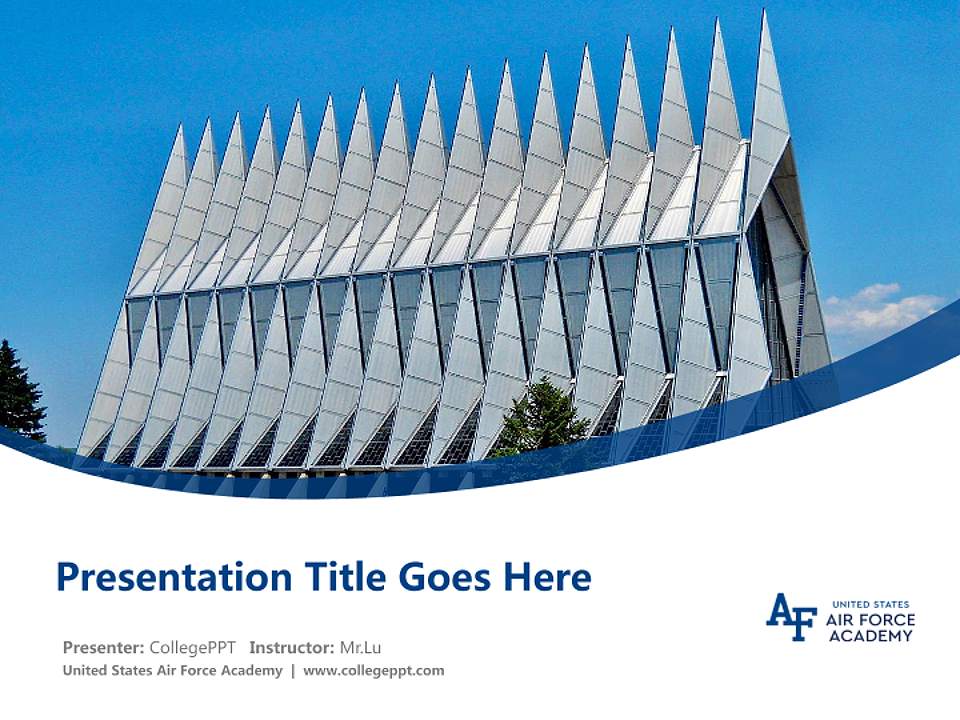 Presentation Title Goes Here

Presenter: CollegePPT Instructor: Mr.Lu

United States Air Force Academy | www.collegeppt.com

AF UNITED STATES AIR FORCE ACADEMY